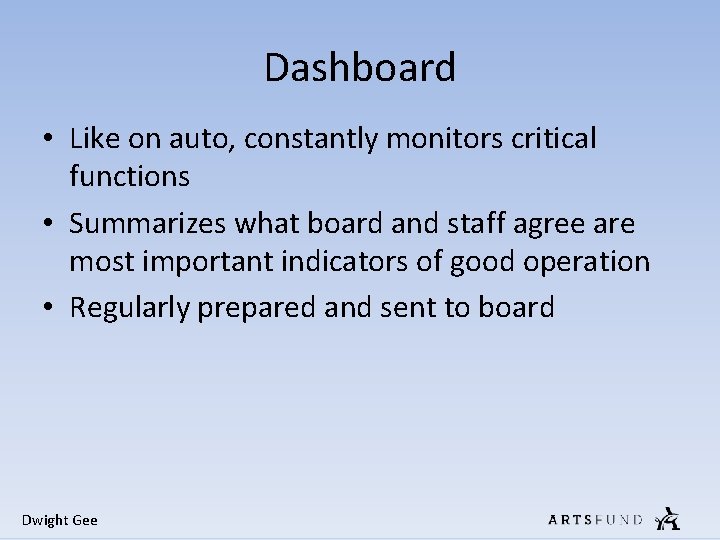 Dashboard

• Like on auto, constantly monitors critical functions

• Summarizes what board and staff agree are most important indicators of good operation

• Regularly prepared and sent to board

Dwight Gee

ARTSFUND